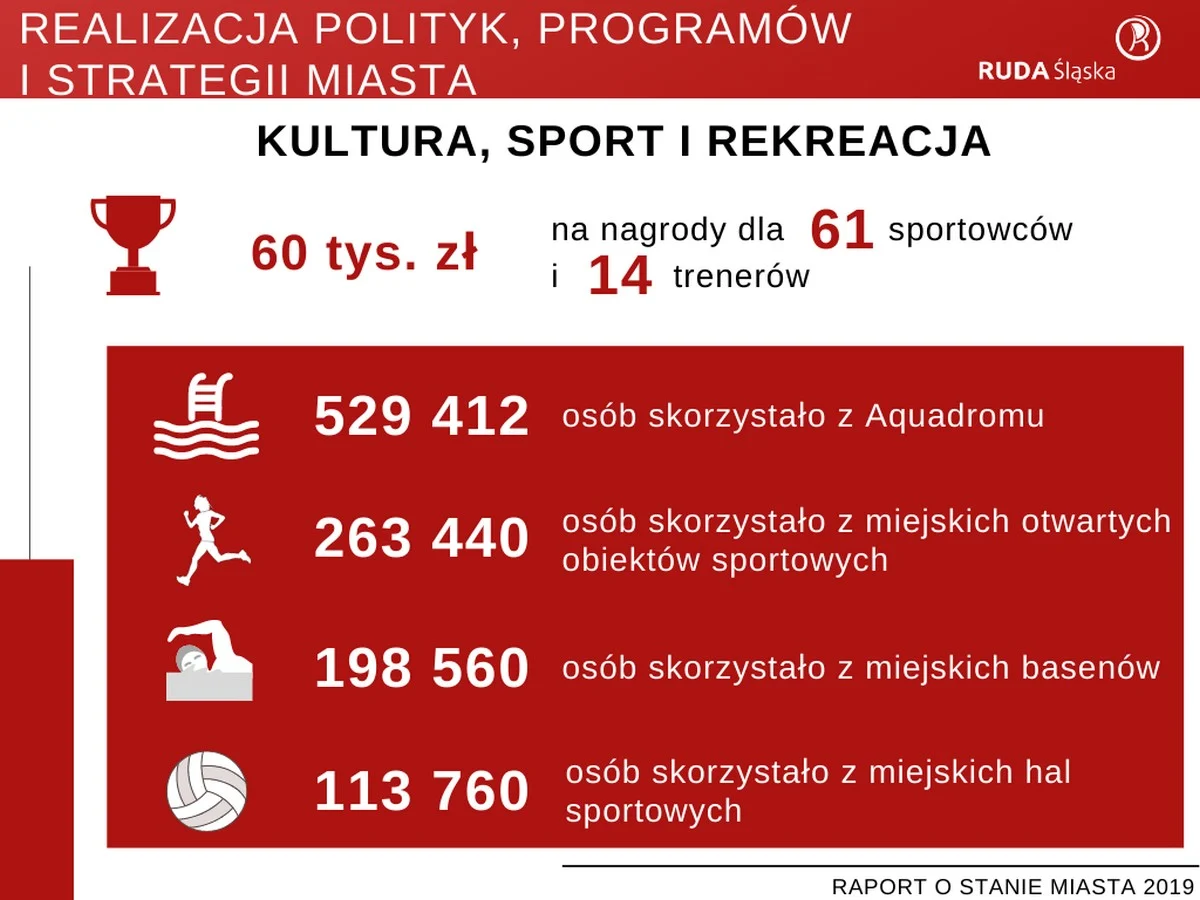 REALIZACJA POLITYK, PROGRAMÓW I STRATEGII MIASTA

RUDA Śląska

KULTURA, SPORT I REKREACJA

60 tys. zł

na nagrody dla 61 sportowców i 14 trenerów

529 412 osób skorzystało z Aquadromu

263 440 osób skorzystało z miejskich otwartych obiektów sportowych

198 560 osób skorzystało z miejskich basenów

113 760 osób skorzystało z miejskich hal sportowych

RAPORT O STANIE MIASTA 2019